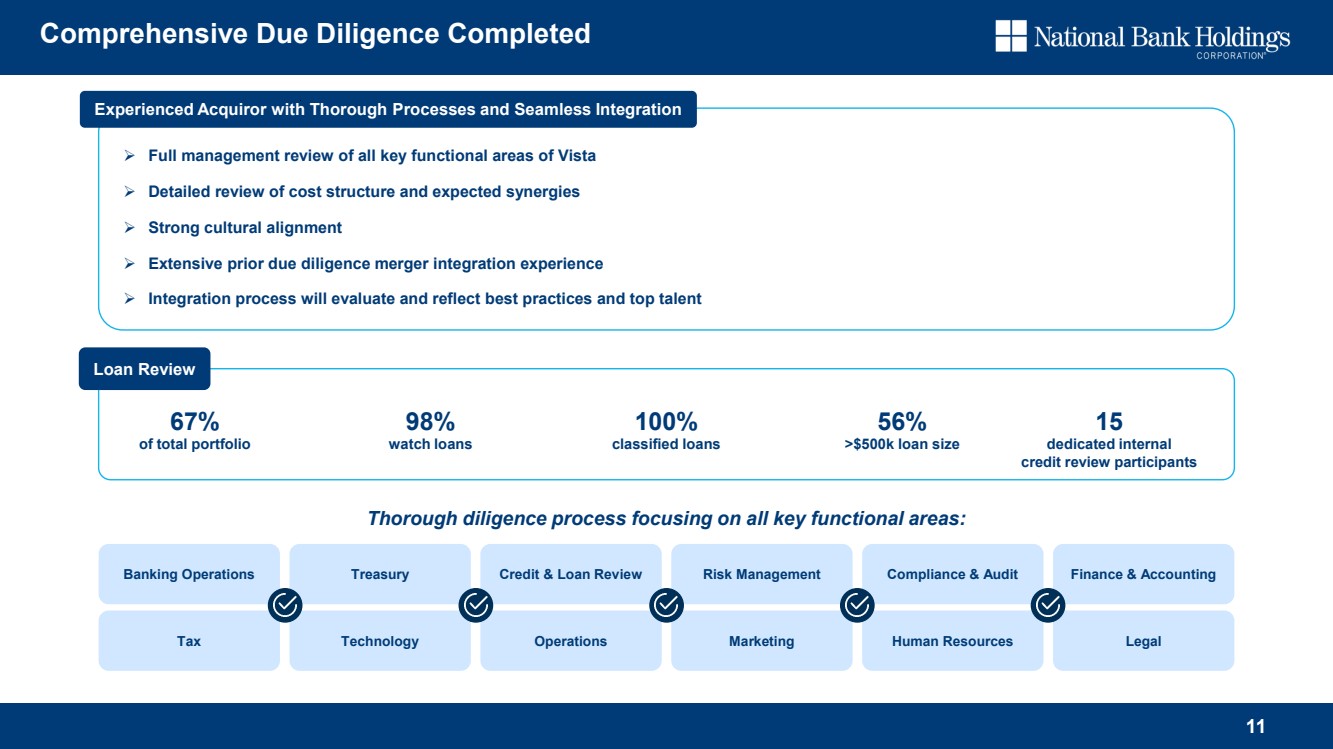 Comprehensive Due Diligence Completed

National Bank Holdings CORPORATION

Experienced Acquiror with Thorough Processes and Seamless Integration

➢ Full management review of all key functional areas of Vista

➢ Detailed review of cost structure and expected synergies

➢ Strong cultural alignment

➢ Extensive prior due diligence merger integration experience

➢ Integration process will evaluate and reflect best practices and top talent

Loan Review

67%
of total portfolio

98%
watch loans

100%
classified loans

56%
>$500k loan size

15
dedicated internal credit review participants

Thorough diligence process focusing on all key functional areas:

Banking Operations

Treasury

Credit & Loan Review

Risk Management

Compliance & Audit

Finance & Accounting

Tax

Technology

Operations

Marketing

Human Resources

Legal

11